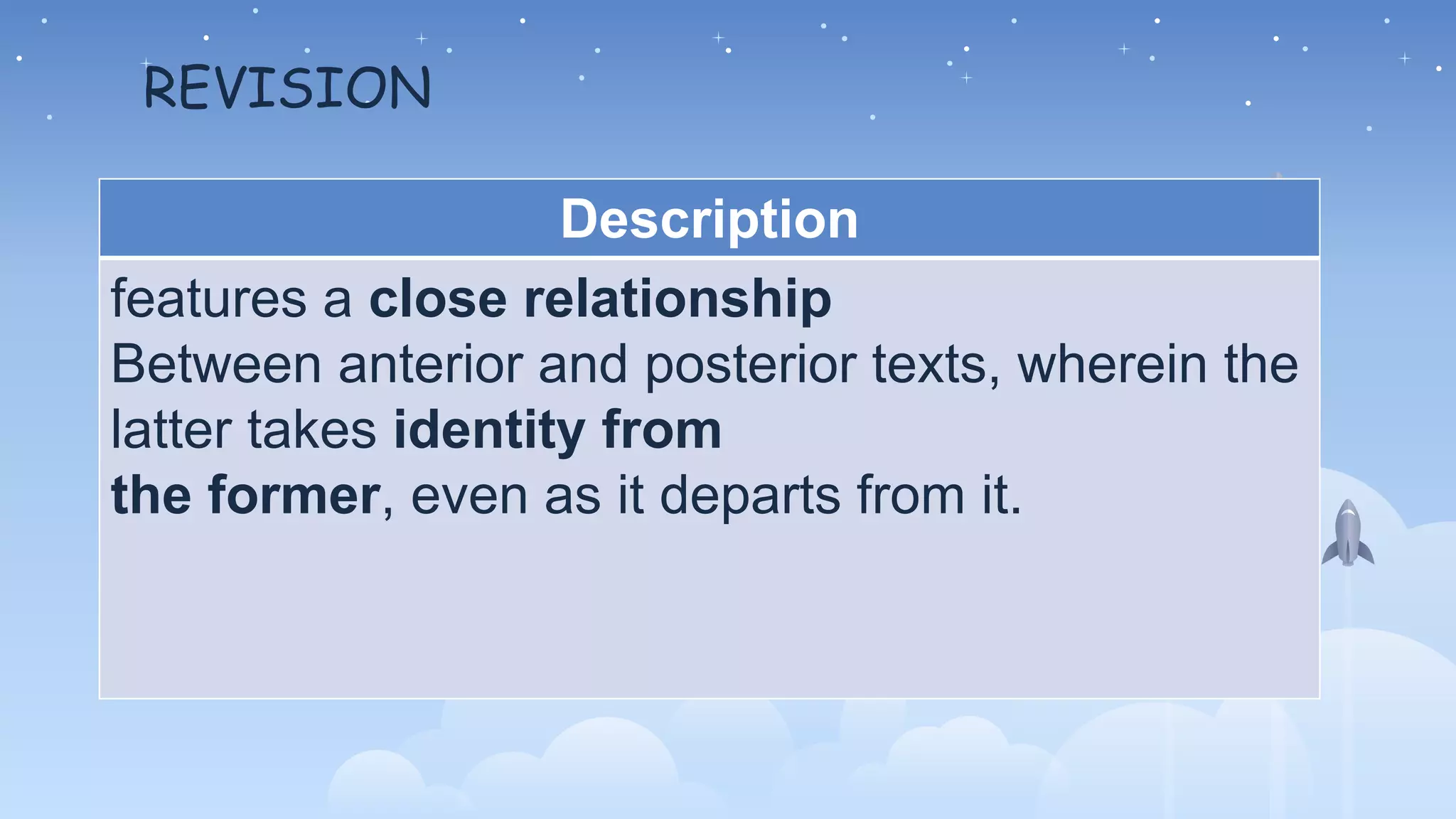 REVISION

| Description |
|---|
| features a close relationship Between anterior and posterior texts, wherein the latter takes identity from the former, even as it departs from it. |